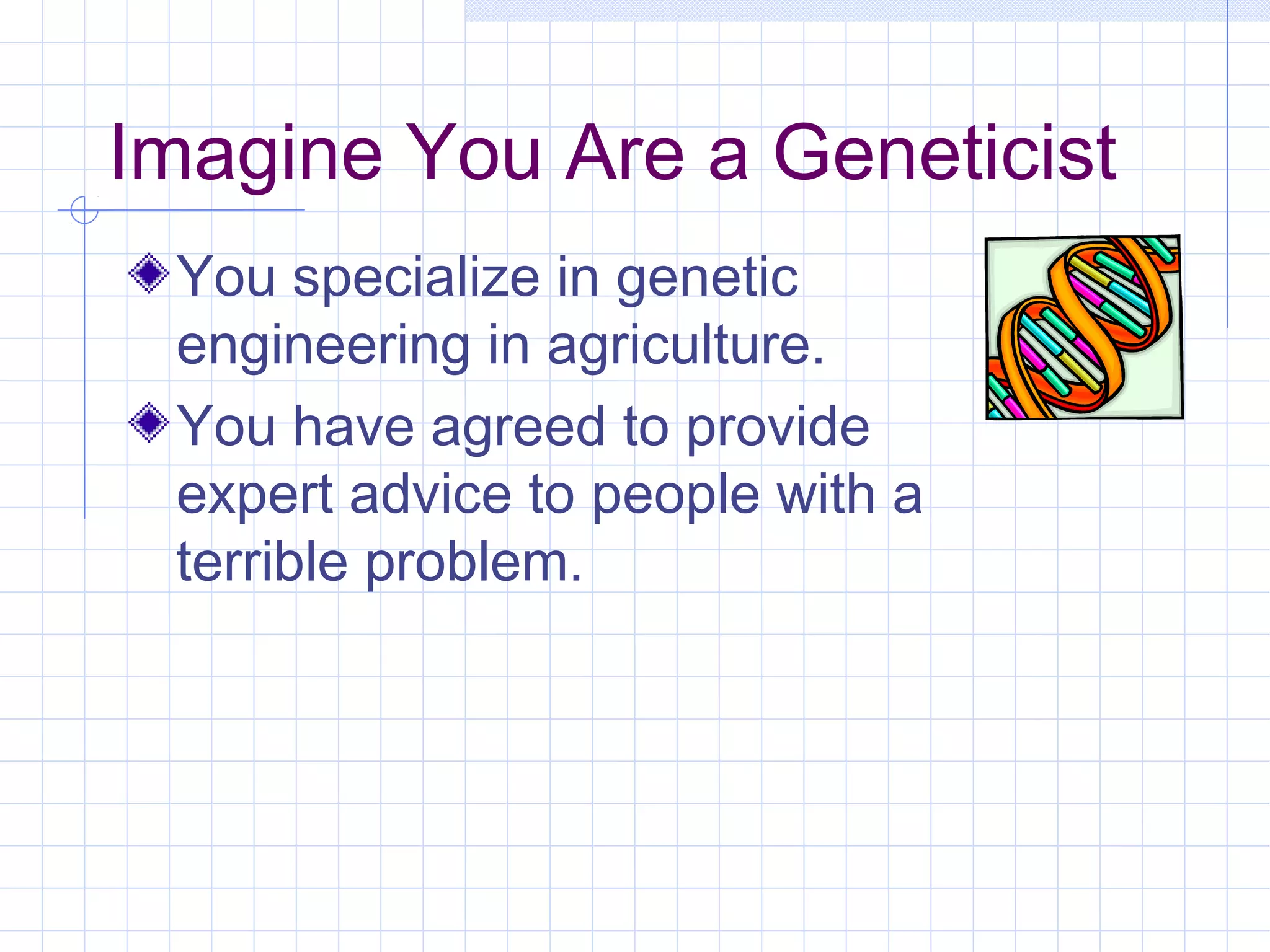 Imagine You Are a Geneticist

You specialize in genetic engineering in agriculture.

You have agreed to provide expert advice to people with a terrible problem.